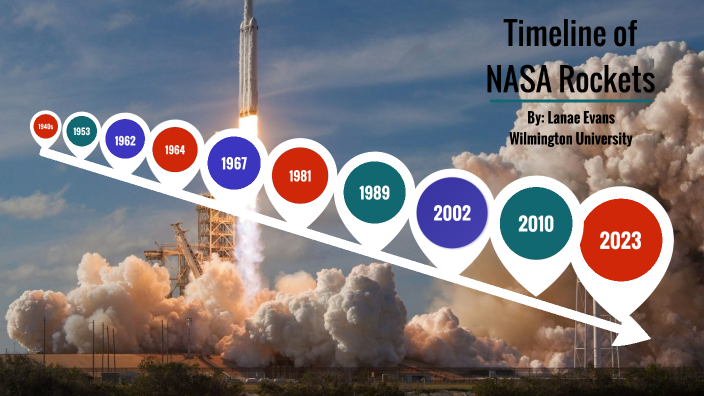 Timeline of NASA Rockets

By: Lanae Evans
Wilmington University

1940s
1953
1962
1964
1967
1981
1989
2002
2010
2023